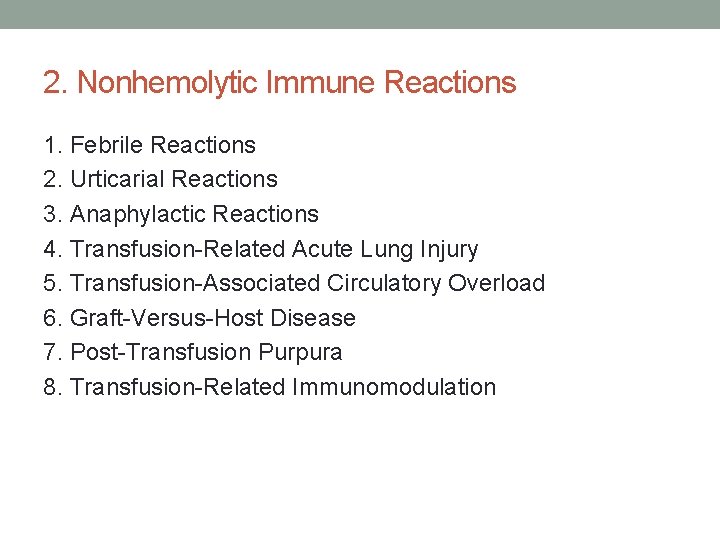 2. Nonhemolytic Immune Reactions

1. Febrile Reactions
2. Urticarial Reactions
3. Anaphylactic Reactions
4. Transfusion-Related Acute Lung Injury
5. Transfusion-Associated Circulatory Overload
6. Graft-Versus-Host Disease
7. Post-Transfusion Purpura
8. Transfusion-Related Immunomodulation